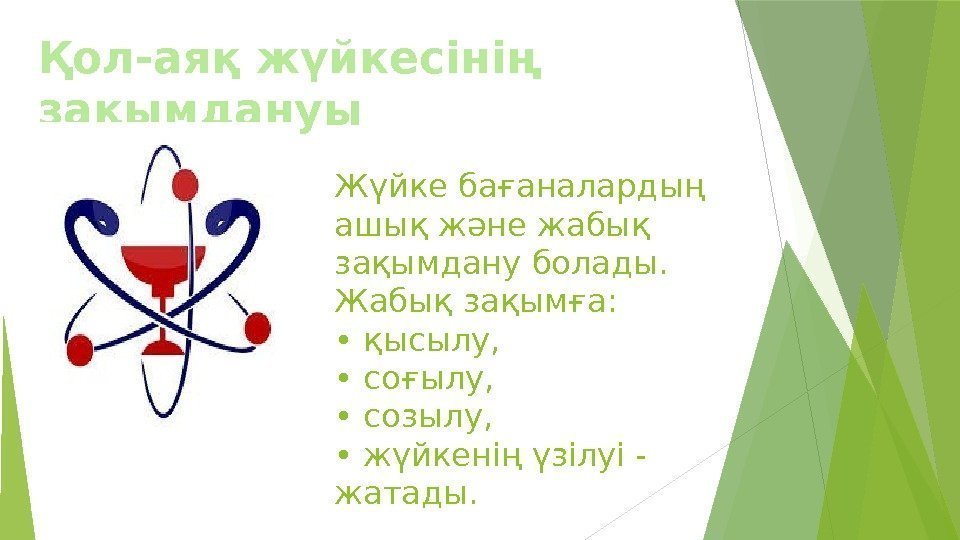 Қол-аяқ жүйкесінің зақымдануы

Жүйке бағаналардың ашық және жабық зақымдану болады. Жабық зақымға:
• қысылу,
• соғылу,
• созылу,
• жүйкенің үзілуі - жатады.